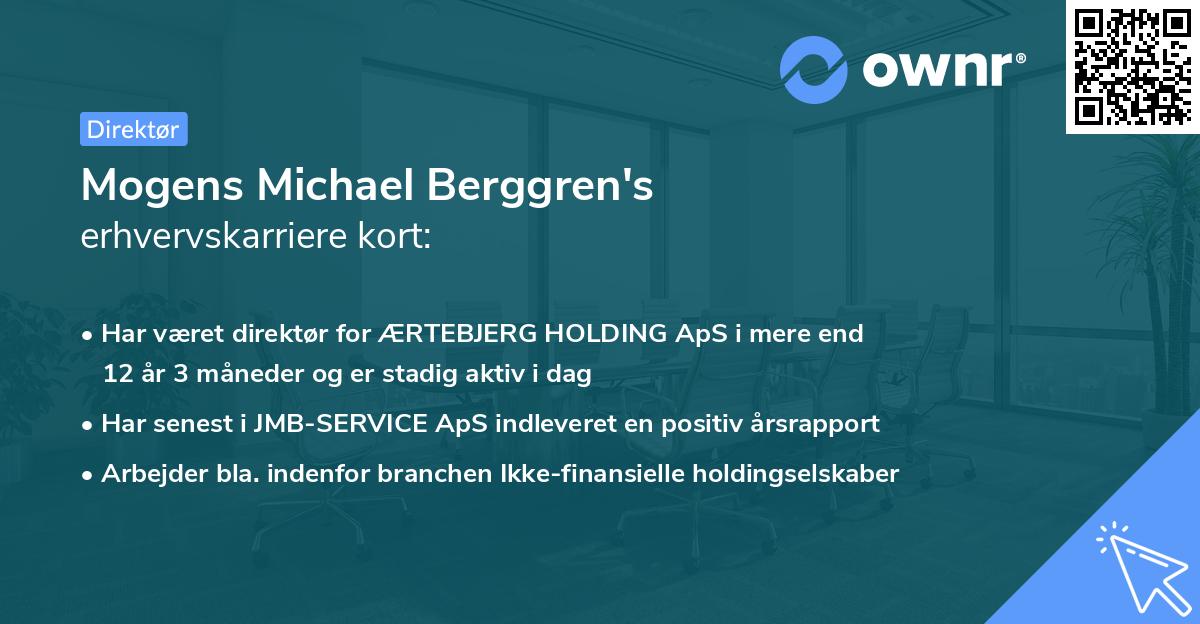 ownr®

Direktør

Mogens Michael Berggren's
erhvervskarriere kort:

• Har været direktør for ÆRTEBJERG HOLDING ApS i mere end 12 år 3 måneder og er stadig aktiv i dag

• Har senest i JMB-SERVICE ApS indleveret en positiv årsrapport

• Arbejder bla. indenfor branchen Ikke-finansielle holdingselskaber